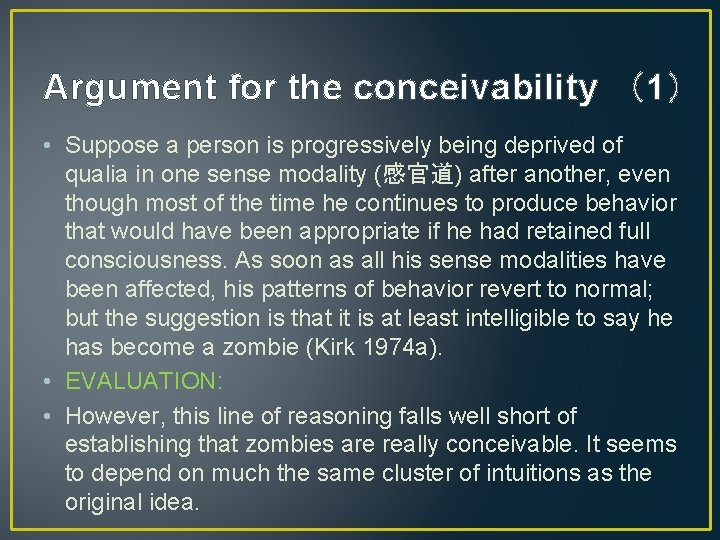 Argument for the conceivability （1）

• Suppose a person is progressively being deprived of qualia in one sense modality (感官道) after another, even though most of the time he continues to produce behavior that would have been appropriate if he had retained full consciousness. As soon as all his sense modalities have been affected, his patterns of behavior revert to normal; but the suggestion is that it is at least intelligible to say he has become a zombie (Kirk 1974a).

• EVALUATION:

• However, this line of reasoning falls well short of establishing that zombies are really conceivable. It seems to depend on much the same cluster of intuitions as the original idea.